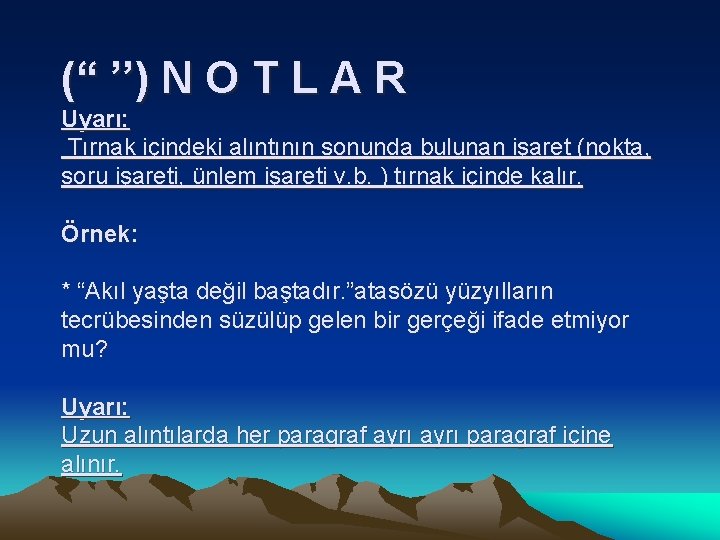 (“ ”) N O T L A R

Uyarı:
Tırnak içindeki alıntının sonunda bulunan işaret (nokta, soru işareti, ünlem işareti v.b. ) tırnak içinde kalır.

Örnek:

* “Akıl yaşta değil baştadır.”atasözü yüzyılların tecrübesinden süzülüp gelen bir gerçeği ifade etmiyor mu?

Uyarı:
Uzun alıntılarda her paragraf ayrı ayrı paragraf içine alınır.